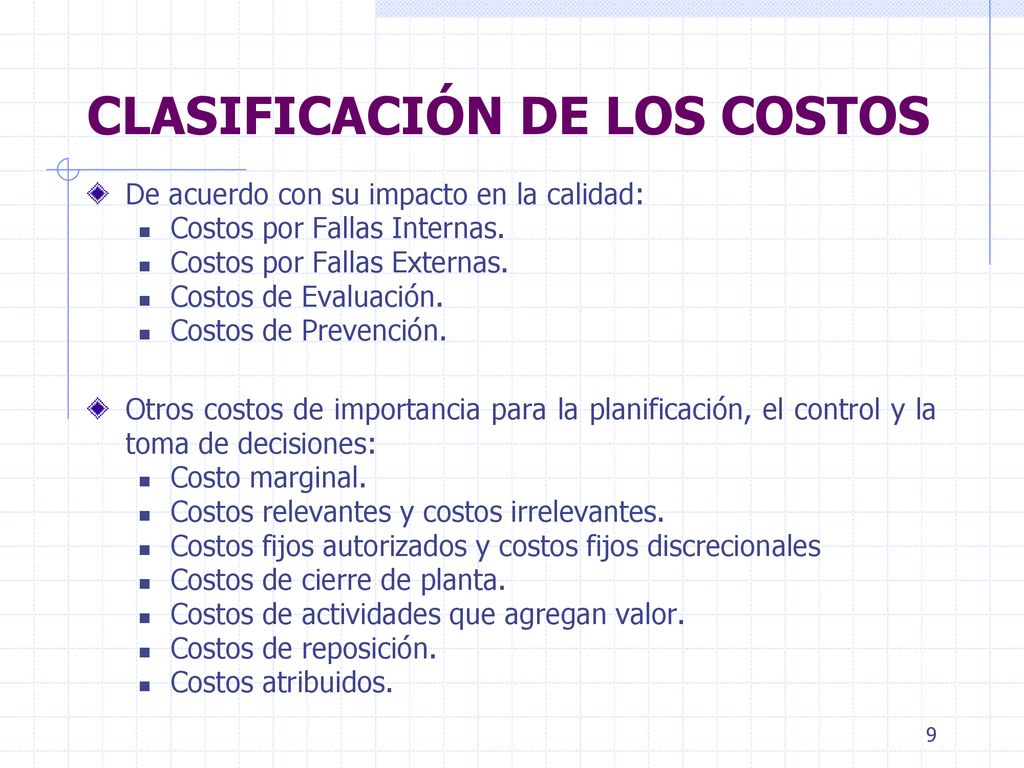 CLASIFICACIÓN DE LOS COSTOS

De acuerdo con su impacto en la calidad:
Costos por Fallas Internas.
Costos por Fallas Externas.
Costos de Evaluación.
Costos de Prevención.

Otros costos de importancia para la planificación, el control y la toma de decisiones:
Costo marginal.
Costos relevantes y costos irrelevantes.
Costos fijos autorizados y costos fijos discrecionales
Costos de cierre de planta.
Costos de actividades que agregan valor.
Costos de reposición.
Costos atribuidos.

9